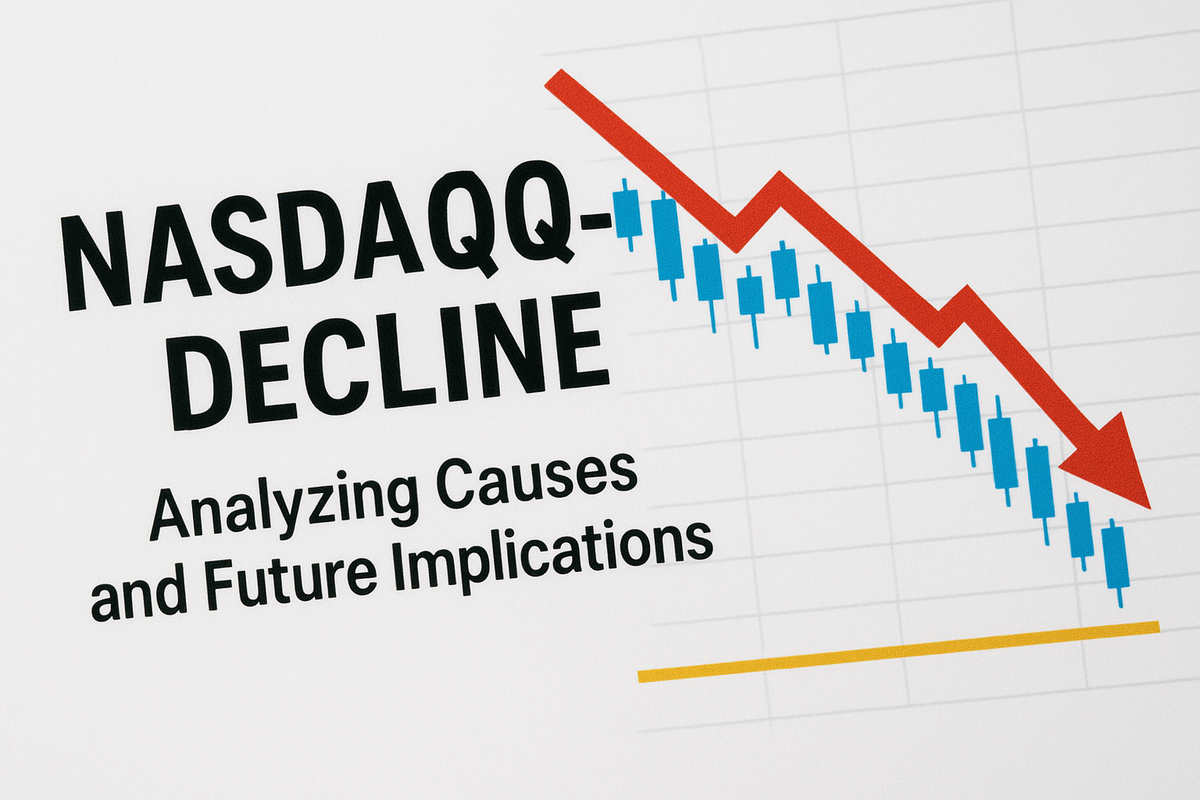 NASDAQQ-DECLINE

Analyzing Causes and Future Implications